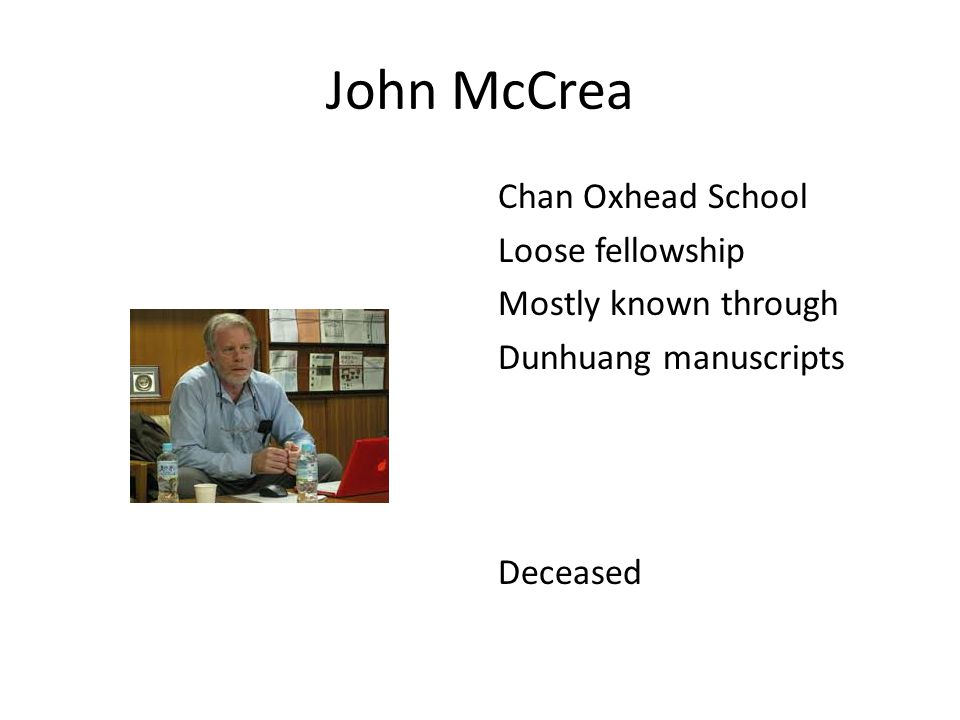 John McCrea

Chan Oxhead School
Loose fellowship
Mostly known through
Dunhuang manuscripts

Deceased